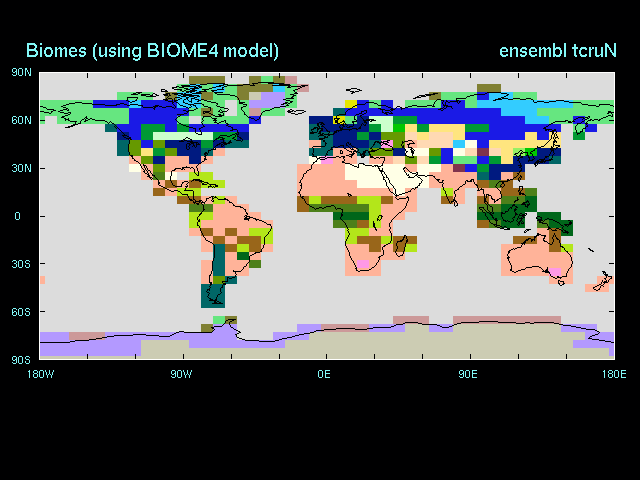 Biomes (using BIOME4 model)

ensembl tcruN

90N
60N
30N
0
30S
60S
90S

180W
90W
0E
90E
180E